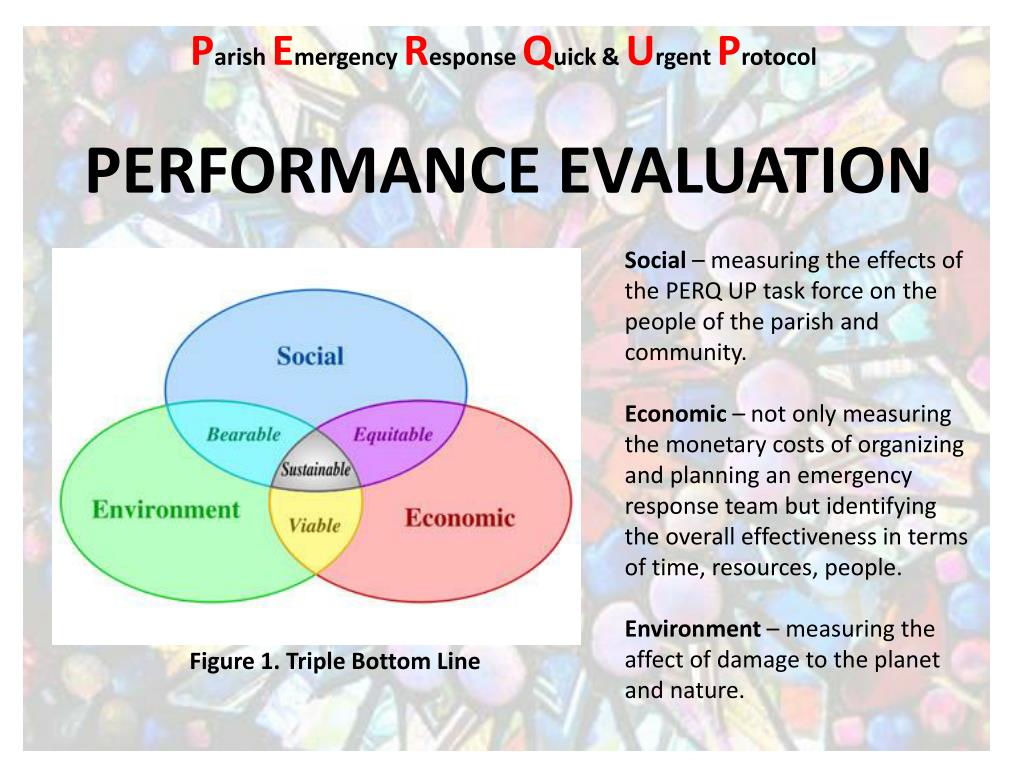 Parish Emergency Response Quick & Urgent Protocol

PERFORMANCE EVALUATION

Social

Bearable

Equitable

Sustainable

Environment

Viable

Economic

Figure 1. Triple Bottom Line

Social – measuring the effects of the PERQ UP task force on the people of the parish and community.

Economic – not only measuring the monetary costs of organizing and planning an emergency response team but identifying the overall effectiveness in terms of time, resources, people.

Environment – measuring the affect of damage to the planet and nature.